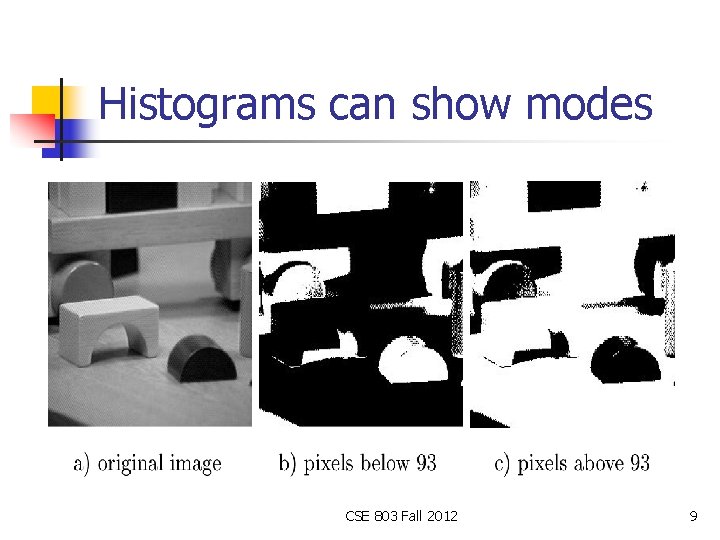 Histograms can show modes

a) original image

b) pixels below 93

c) pixels above 93

CSE 803 Fall 2012

9